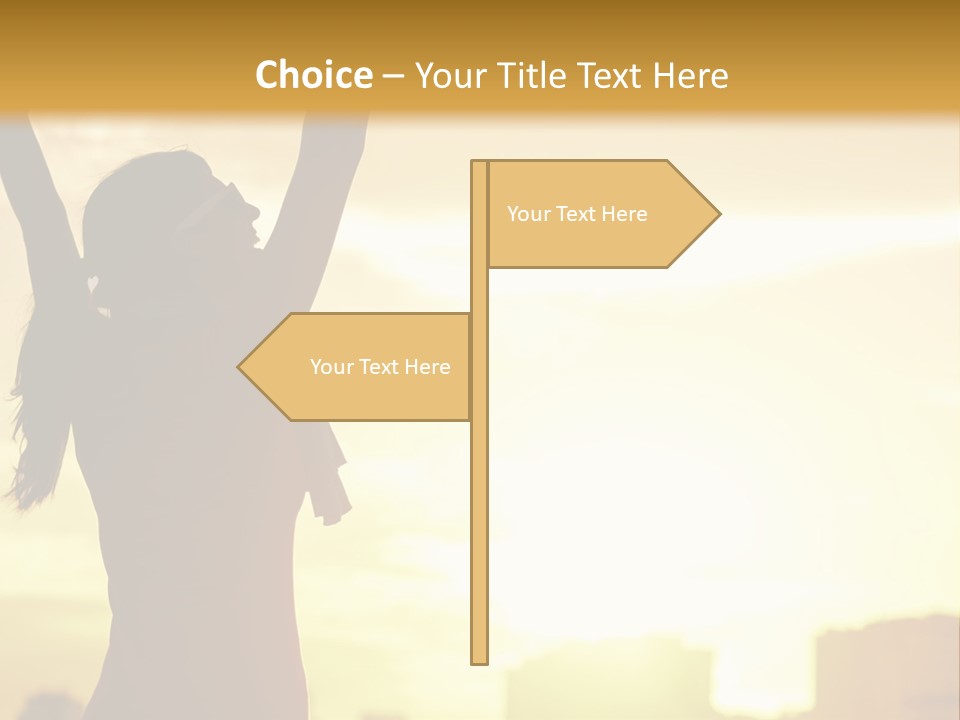 Choice – Your Title Text Here

Your Text Here

Your Text Here